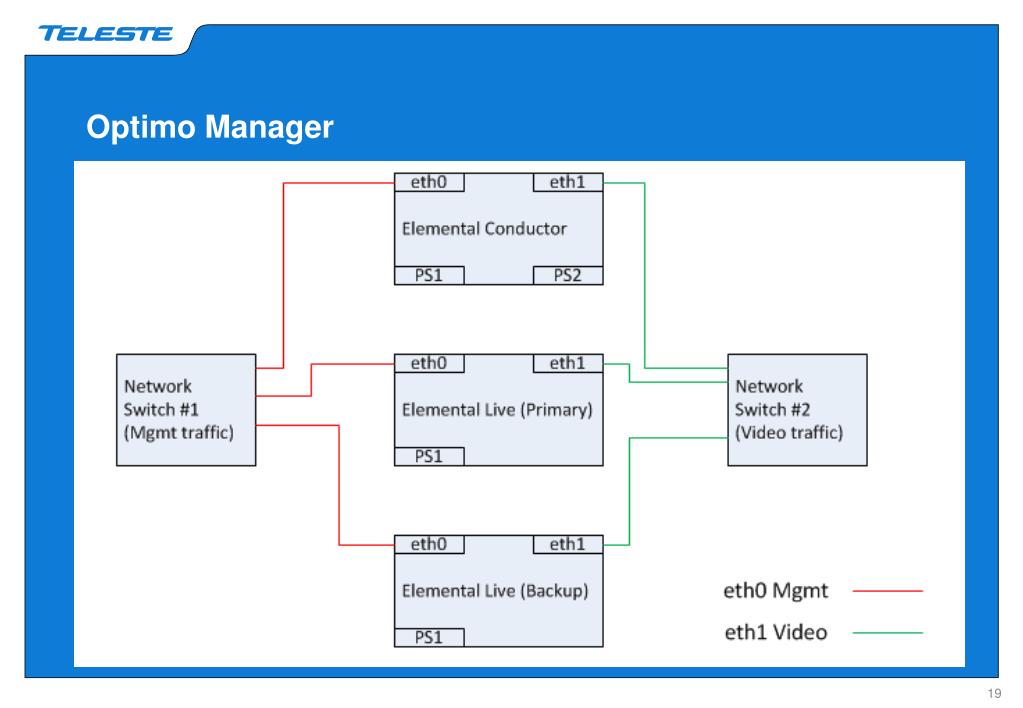 TELESTE

Optimo Manager

eth0
eth1
Elemental Conductor
PS1
PS2

Network Switch #1 (Mgmt traffic)

eth0
eth1
Elemental Live (Primary)
PS1

Network Switch #2 (Video traffic)

eth0
eth1
Elemental Live (Backup)
PS1

eth0 Mgmt
eth1 Video

19